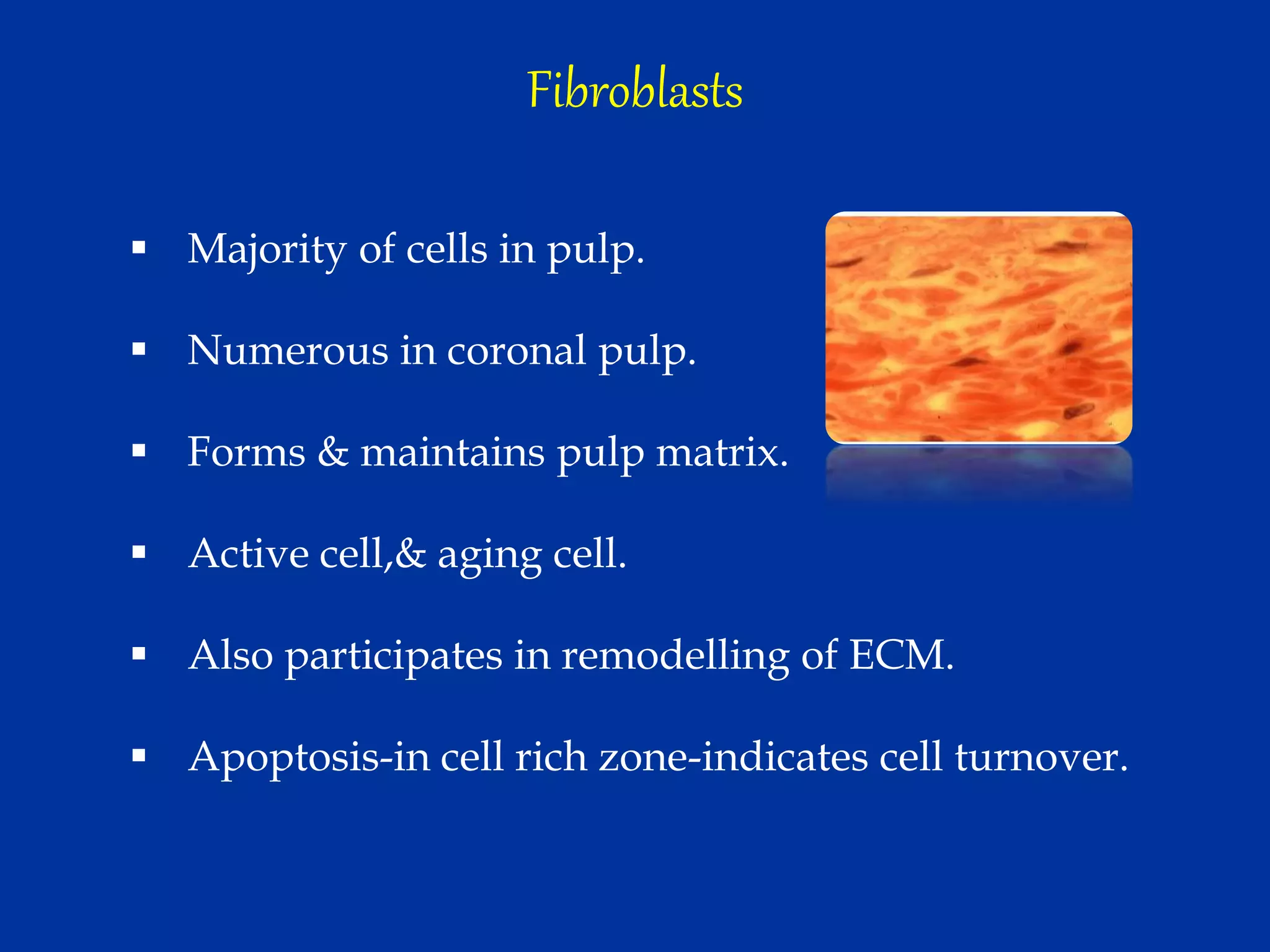 Fibroblasts

▪ Majority of cells in pulp.

▪ Numerous in coronal pulp.

▪ Forms & maintains pulp matrix.

▪ Active cell,& aging cell.

▪ Also participates in remodelling of ECM.

▪ Apoptosis-in cell rich zone-indicates cell turnover.